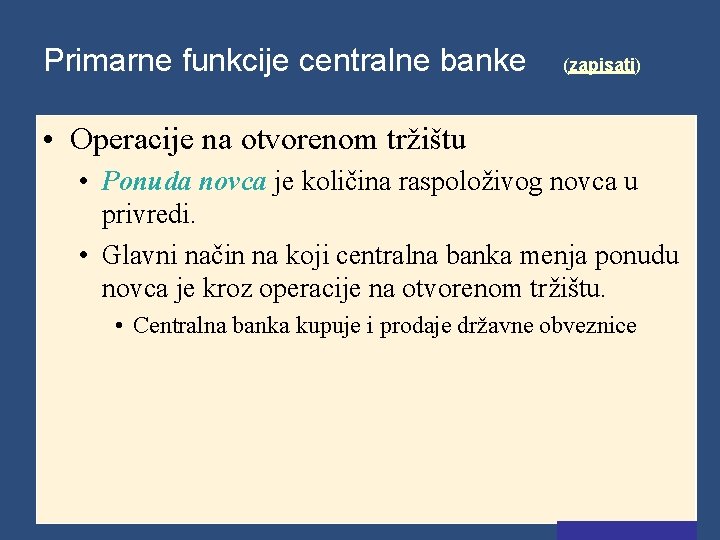 Primarne funkcije centralne banke (zapisati)

• Operacije na otvorenom tržištu
  • Ponuda novca je količina raspoloživog novca u privredi.
  • Glavni način na koji centralna banka menja ponudu novca je kroz operacije na otvorenom tržištu.
    • Centralna banka kupuje i prodaje državne obveznice